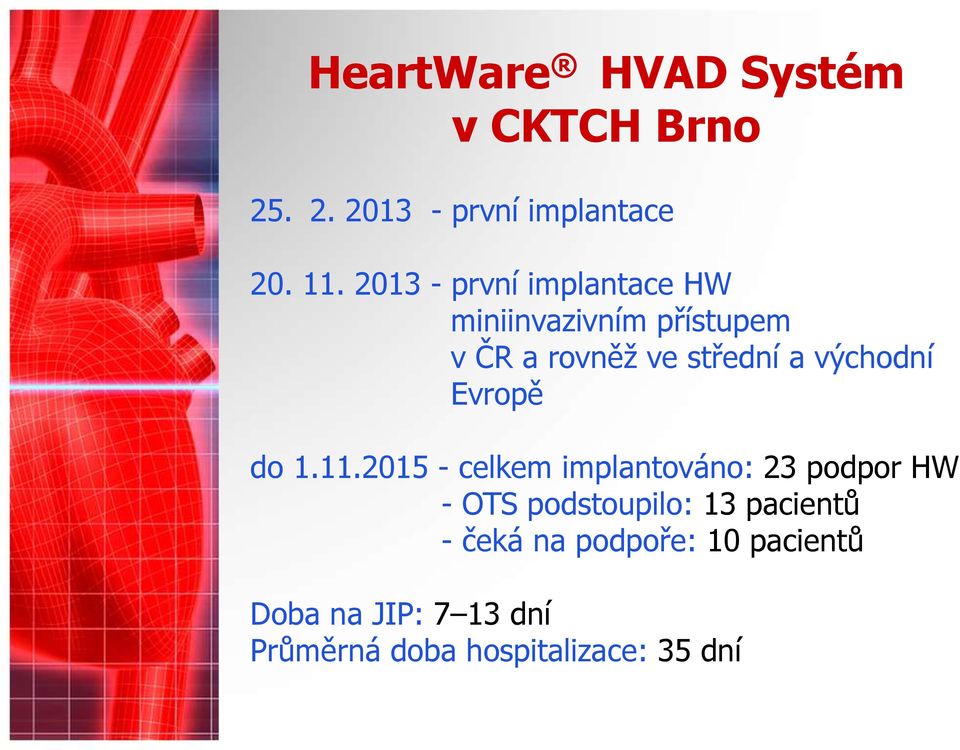 HeartWare® HVAD Systém v CKTCH Brno

25. 2. 2013 - první implantace

20. 11. 2013 - první implantace HW miniinvazivním přístupem v ČR a rovněž ve střední a východní Evropě

do 1.11.2015 - celkem implantováno: 23 podpor HW
- OTS podstoupilo: 13 pacientů
- čeká na podpoře: 10 pacientů

Doba na JIP: 7–13 dní
Průměrná doba hospitalizace: 35 dní